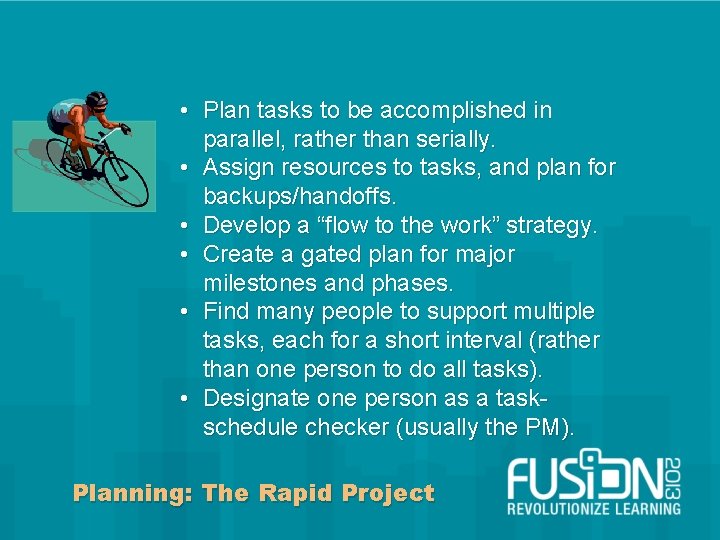 • Plan tasks to be accomplished in parallel, rather than serially.
• Assign resources to tasks, and plan for backups/handoffs.
• Develop a “flow to the work” strategy.
• Create a gated plan for major milestones and phases.
• Find many people to support multiple tasks, each for a short interval (rather than one person to do all tasks).
• Designate one person as a task-schedule checker (usually the PM).

Planning: The Rapid Project

FUSION 2013
REVOLUTIONIZE LEARNING